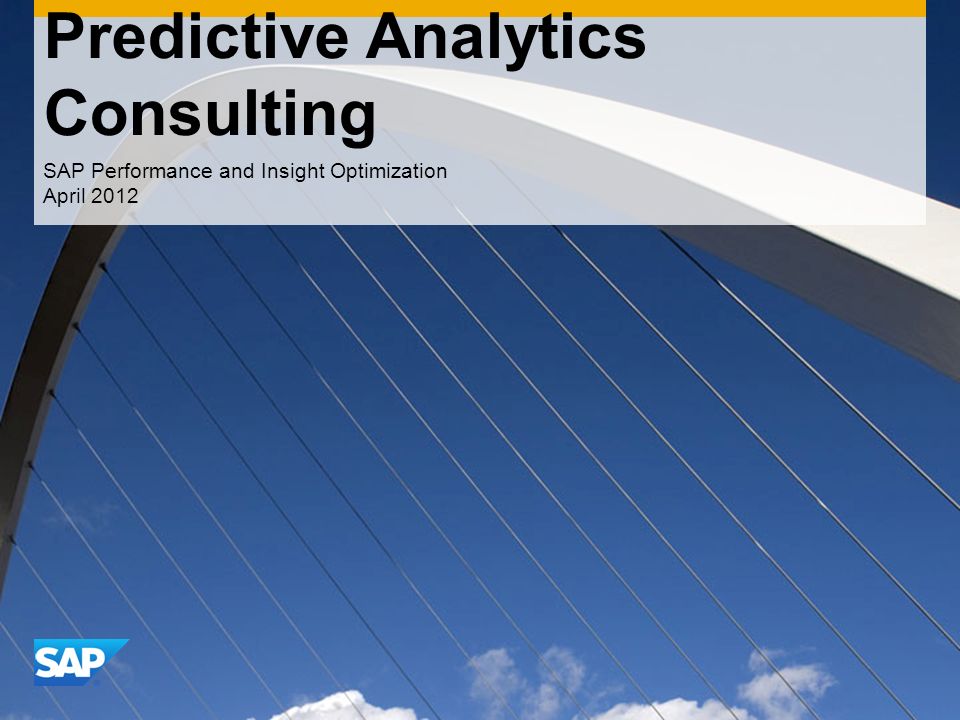 Predictive Analytics Consulting

SAP Performance and Insight Optimization
April 2012

SAP